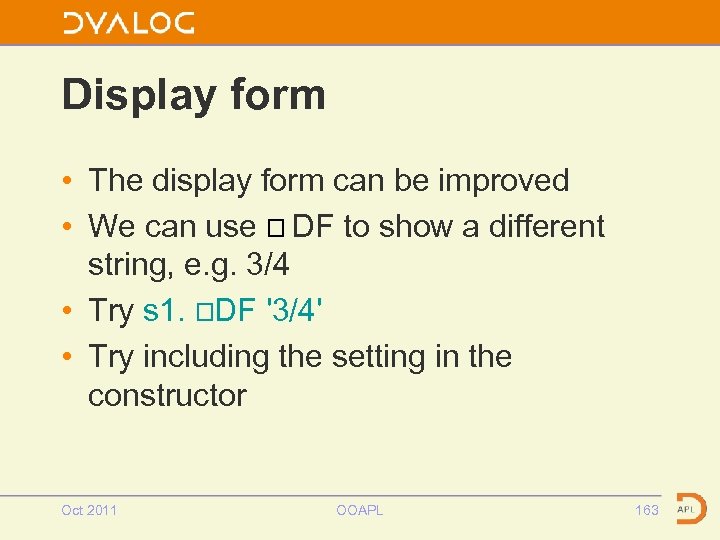 DYALOG

Display form

• The display form can be improved
• We can use ⎕DF to show a different string, e.g. 3/4
• Try s1. ⎕DF '3/4'
• Try including the setting in the constructor

Oct 2011 OOAPL 163

APL